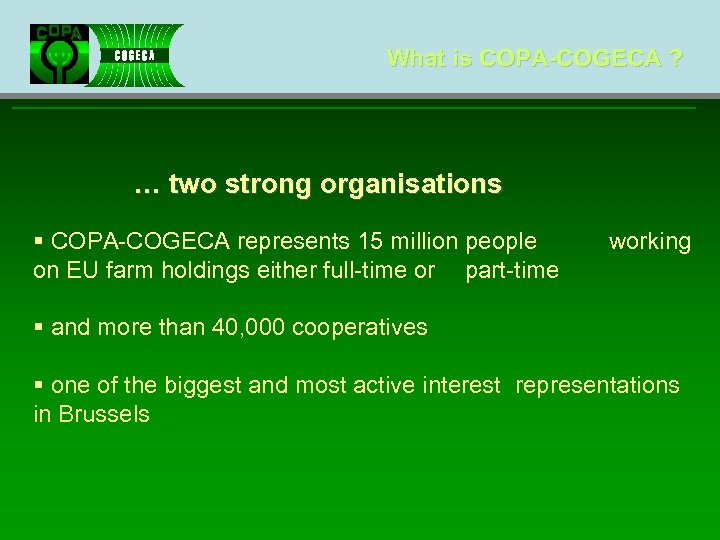 COPA

COGECA

What is COPA-COGECA ?

… two strong organisations

▪ COPA-COGECA represents 15 million people working on EU farm holdings either full-time or part-time

▪ and more than 40,000 cooperatives

▪ one of the biggest and most active interest representations in Brussels